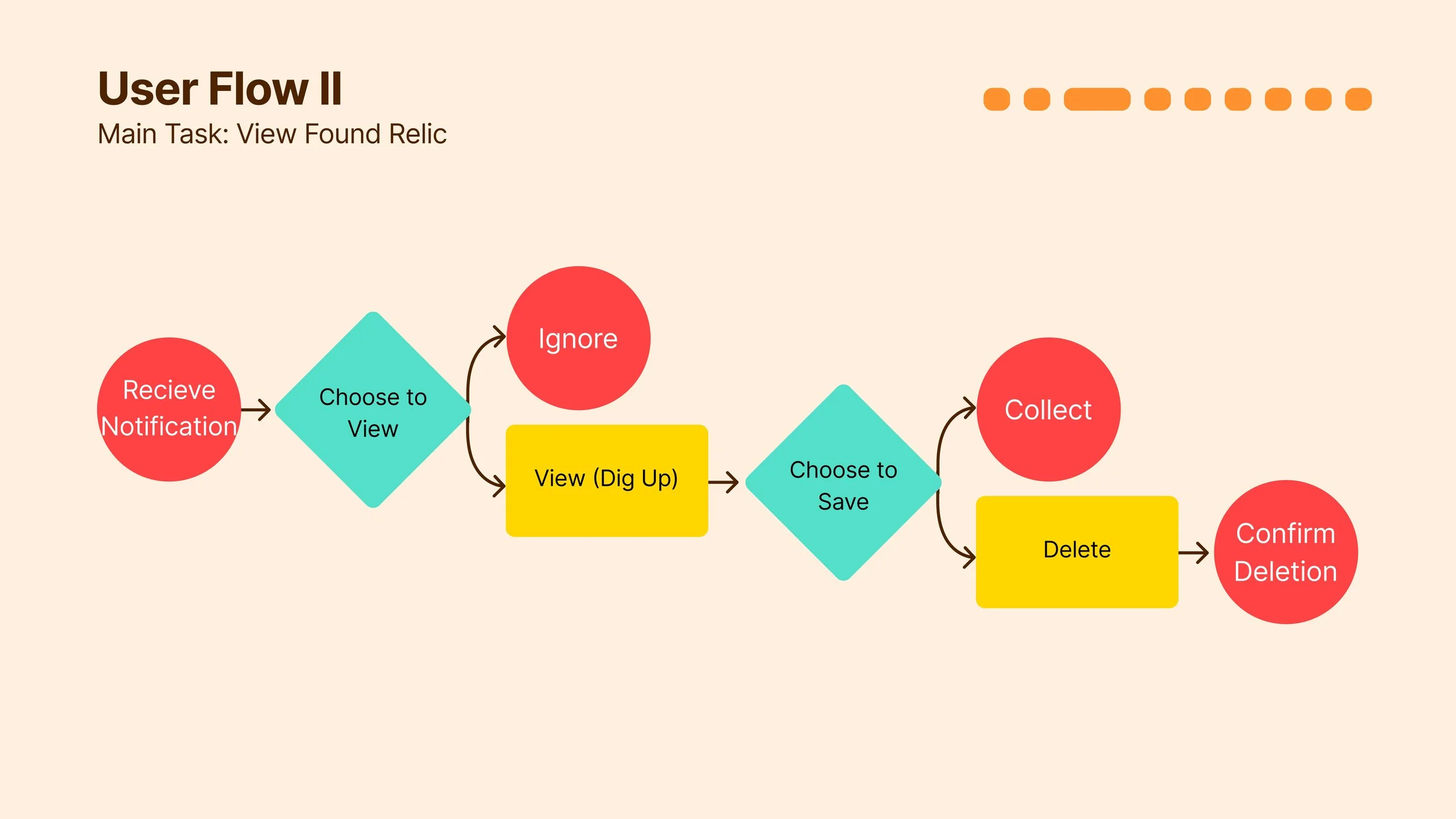 User Flow II
Main Task: View Found Relic

Recieve Notification

Choose to View

Ignore

View (Dig Up)

Choose to Save

Collect

Delete

Confirm Deletion